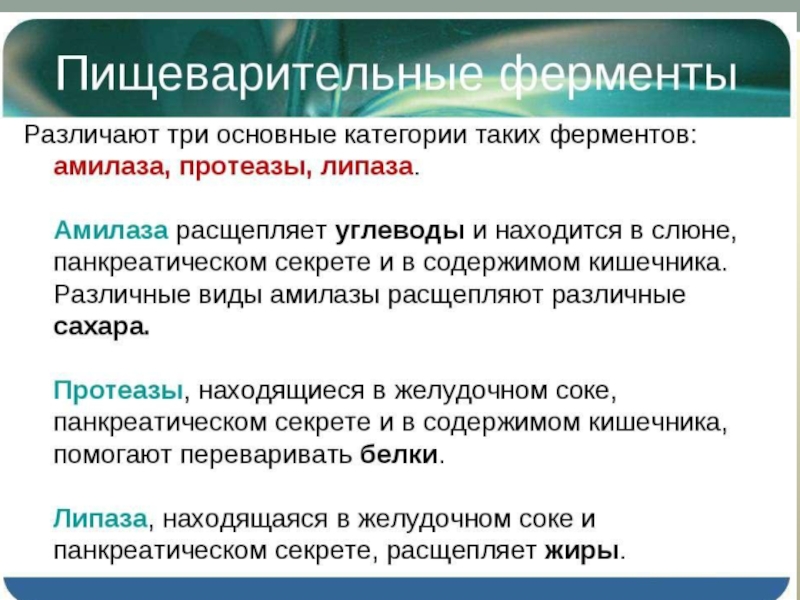 Пищеварительные ферменты

Различают три основные категории таких ферментов: амилаза, протеазы, липаза.

Амилаза расщепляет углеводы и находится в слюне, панкреатическом секрете и в содержимом кишечника. Различные виды амилазы расщепляют различные сахара.

Протеазы, находящиеся в желудочном соке, панкреатическом секрете и в содержимом кишечника, помогают переваривать белки.

Липаза, находящаяся в желудочном соке и панкреатическом секрете, расщепляет жиры.